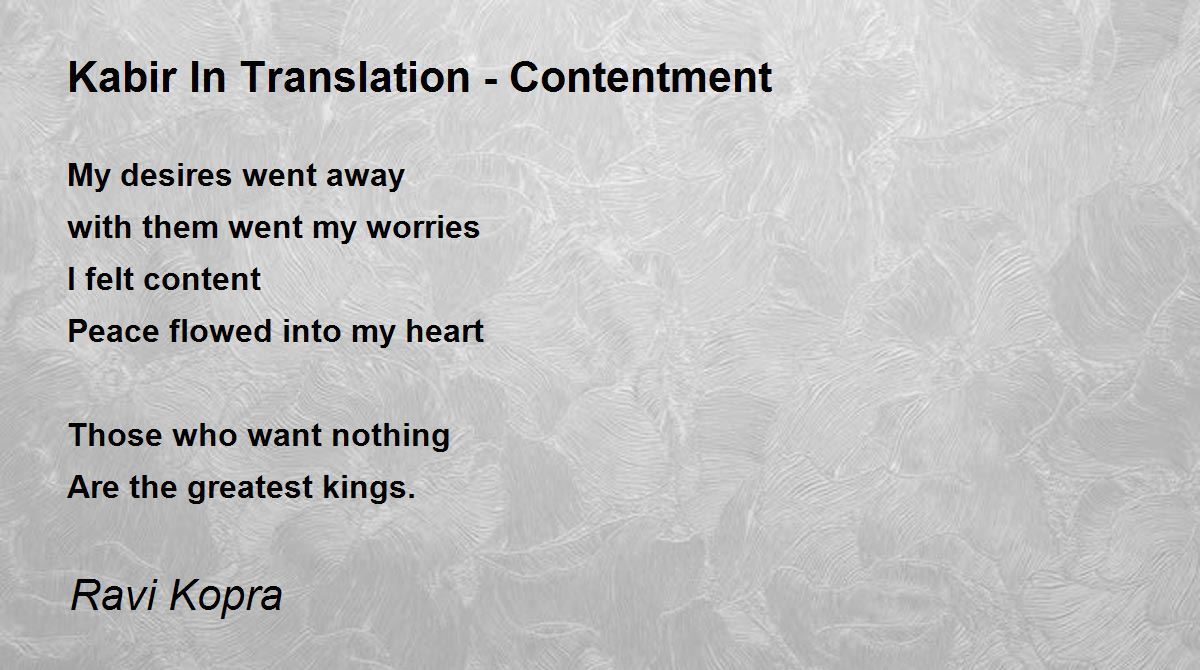 Kabir In Translation - Contentment

My desires went away
with them went my worries
I felt content
Peace flowed into my heart

Those who want nothing
Are the greatest kings.

Ravi Kopra